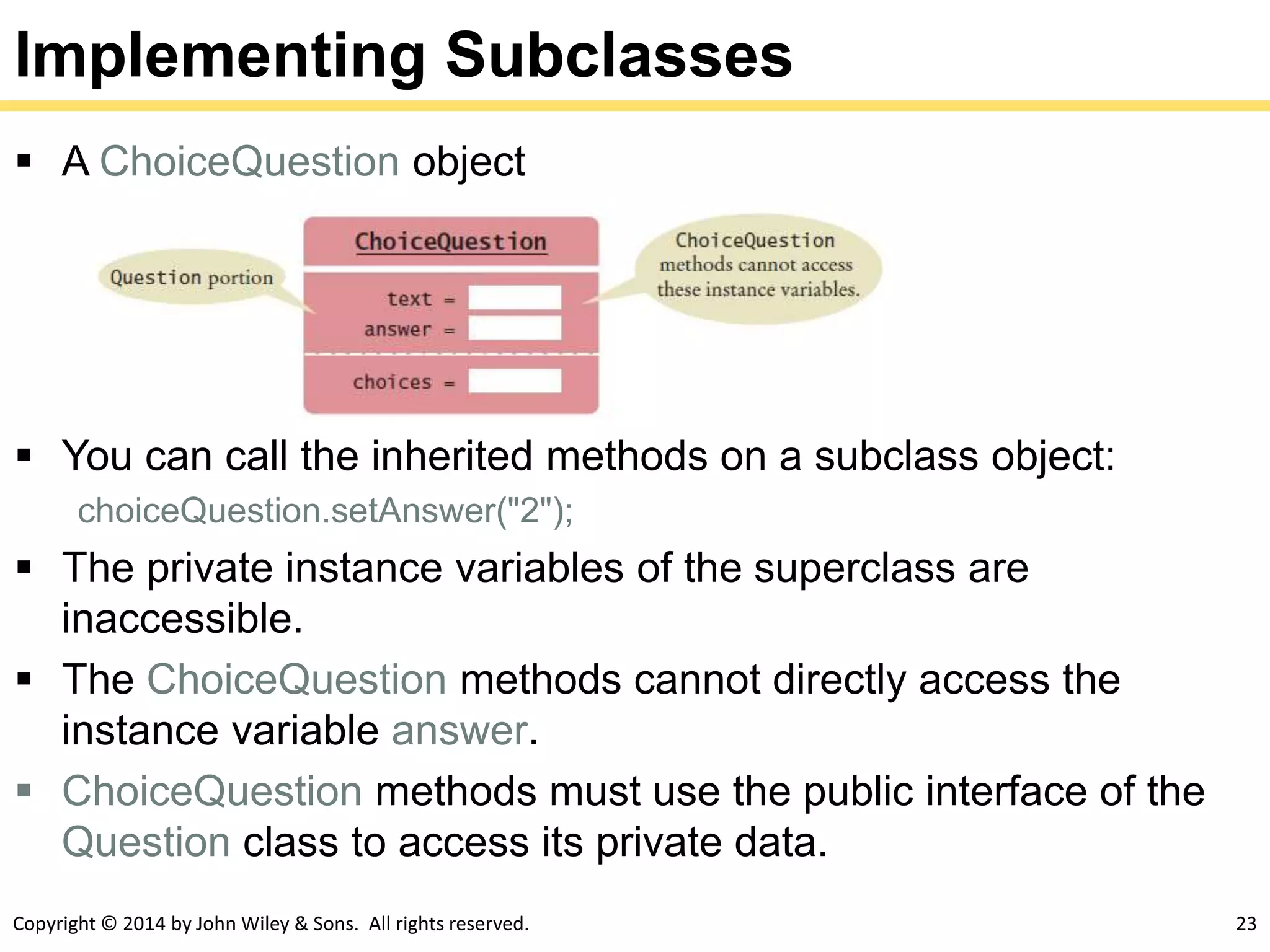 Implementing Subclasses

▪ A ChoiceQuestion object

Question portion

ChoiceQuestion

text =
answer =
choices =

ChoiceQuestion methods cannot access these instance variables.

▪ You can call the inherited methods on a subclass object:

choiceQuestion.setAnswer("2");

▪ The private instance variables of the superclass are inaccessible.

▪ The ChoiceQuestion methods cannot directly access the instance variable answer.

▪ ChoiceQuestion methods must use the public interface of the Question class to access its private data.

Copyright © 2014 by John Wiley & Sons. All rights reserved.

23